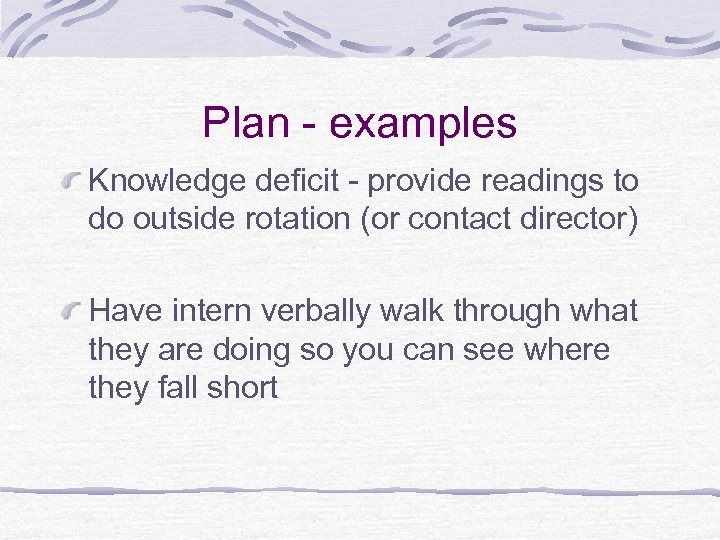 Plan - examples

Knowledge deficit - provide readings to do outside rotation (or contact director)

Have intern verbally walk through what they are doing so you can see where they fall short